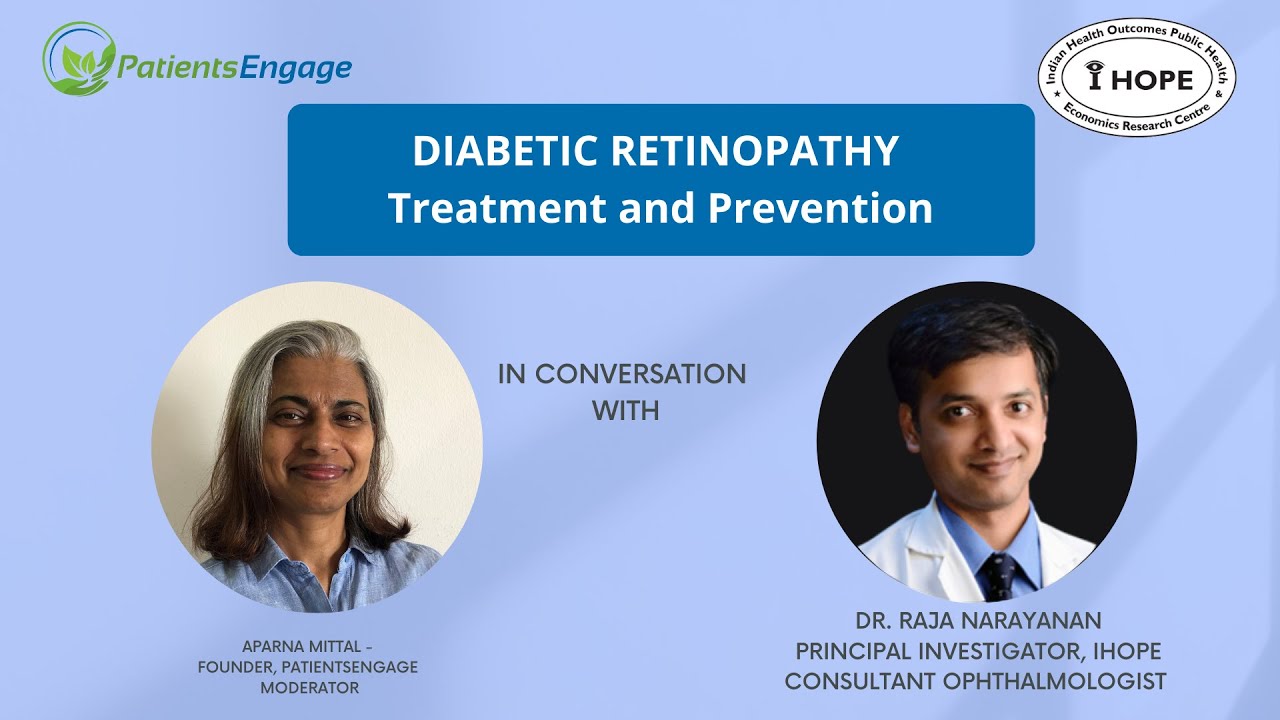 PatientsEngage

Indian Health Outcomes Public Health & Economics Research Centre
I HOPE

DIABETIC RETINOPATHY
Treatment and Prevention

IN CONVERSATION WITH

APARNA MITTAL - FOUNDER, PATIENTSENGAGE MODERATOR

DR. RAJA NARAYANAN
PRINCIPAL INVESTIGATOR, IHOPE
CONSULTANT OPHTHALMOLOGIST